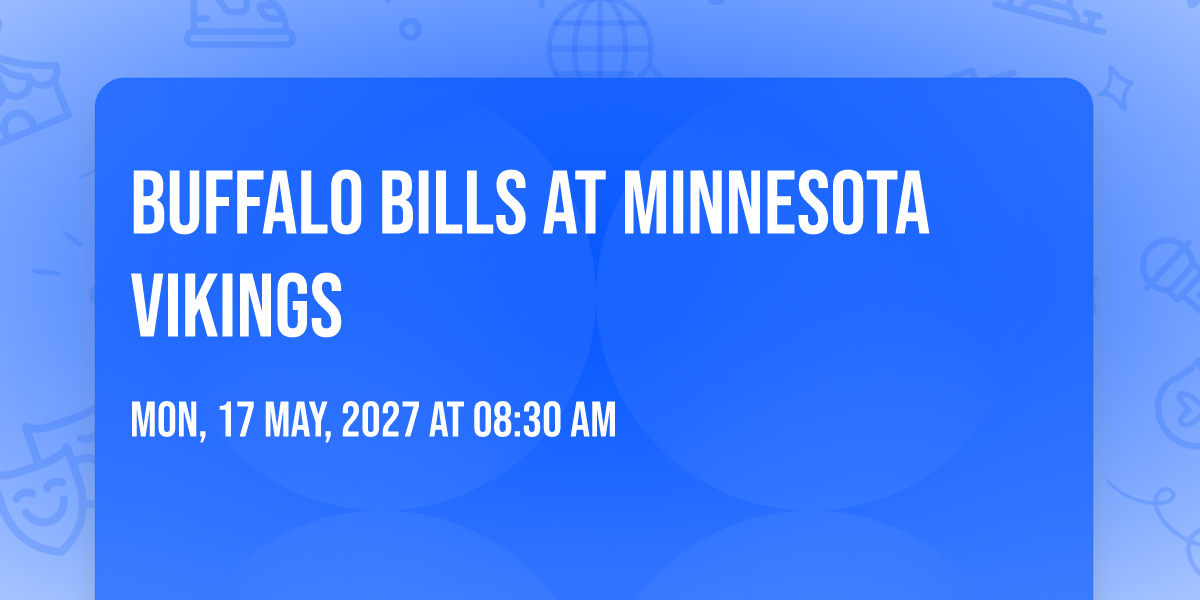 BUFFALO BILLS AT MINNESOTA VIKINGS

MON, 17 MAY, 2027 AT 08:30 AM